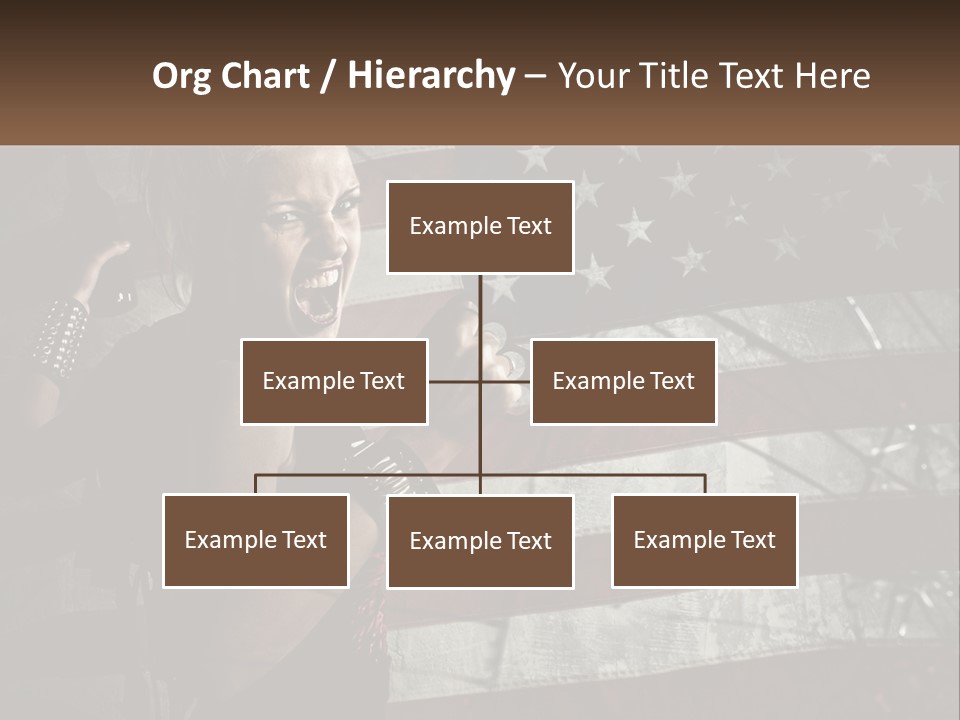 Org Chart / Hierarchy – Your Title Text Here

Example Text

Example Text

Example Text

Example Text

Example Text

Example Text